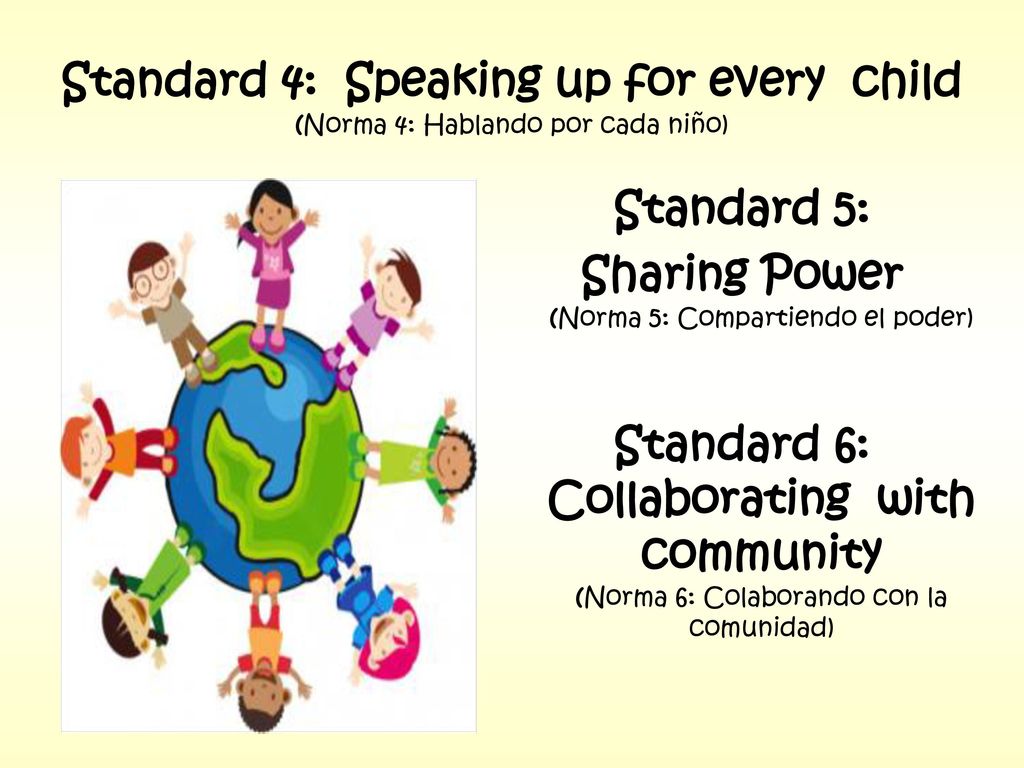 Standard 4: Speaking up for every child
(Norma 4: Hablando por cada niño)

Standard 5:
Sharing Power
(Norma 5: Compartiendo el poder)

Standard 6:
Collaborating with community
(Norma 6: Colaborando con la comunidad)